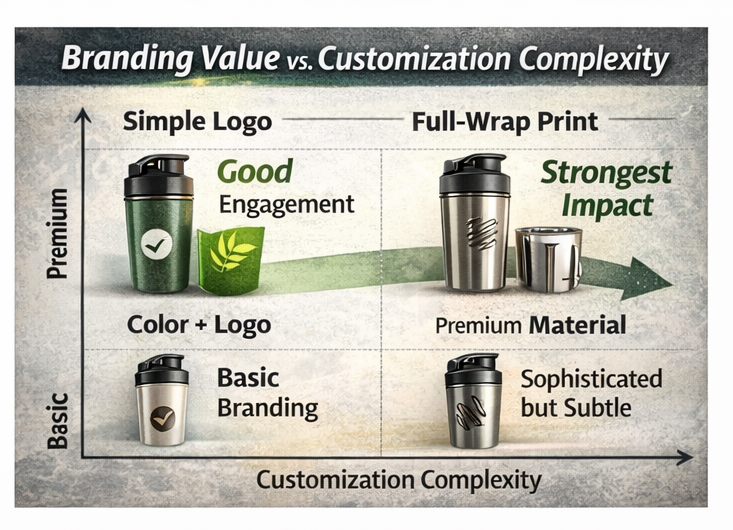 Branding Value vs. Customization Complexity

Simple Logo

Full-Wrap Print

Premium

Good
Engagement

Strongest
Impact

Color + Logo

Premium Material

Basic

Basic
Branding

Sophisticated
but Subtle

Customization Complexity